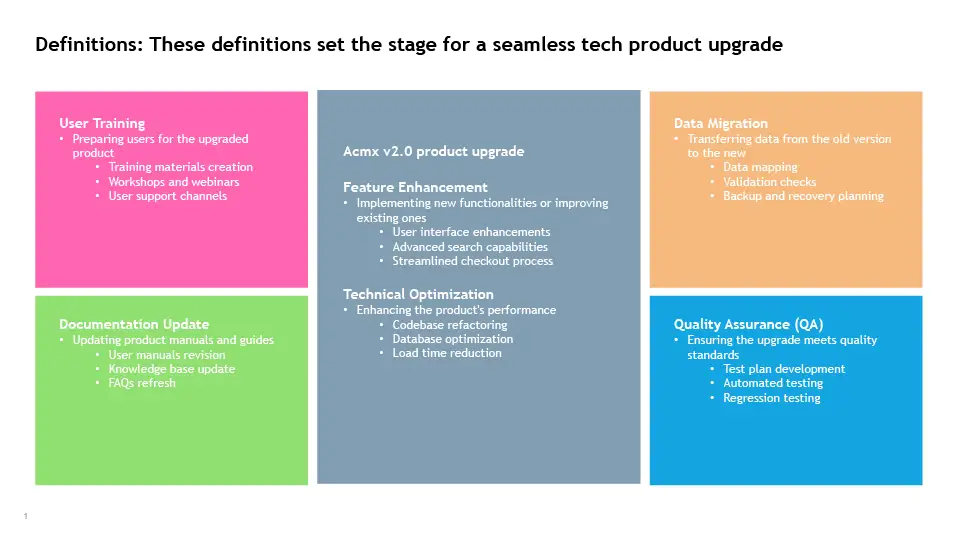 Definitions: These definitions set the stage for a seamless tech product upgrade

User Training
• Preparing users for the upgraded product
  • Training materials creation
  • Workshops and webinars
  • User support channels

Documentation Update
• Updating product manuals and guides
  • User manuals revision
  • Knowledge base update
  • FAQs refresh

Acmx v2.0 product upgrade

Feature Enhancement
• Implementing new functionalities or improving existing ones
  • User interface enhancements
  • Advanced search capabilities
  • Streamlined checkout process

Technical Optimization
• Enhancing the product's performance
  • Codebase refactoring
  • Database optimization
  • Load time reduction

Data Migration
• Transferring data from the old version to the new
  • Data mapping
  • Validation checks
  • Backup and recovery planning

Quality Assurance (QA)
• Ensuring the upgrade meets quality standards
  • Test plan development
  • Automated testing
  • Regression testing

1